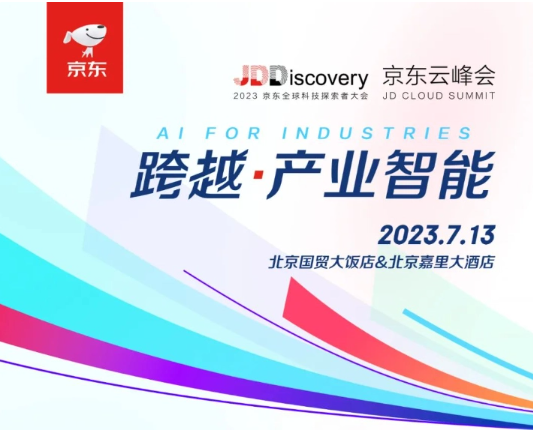 京东

JDDiscovery
2023 京东全球科技探索者大会

京东云峰会
JD CLOUD SUMMIT

AI FOR INDUSTRIES
跨越·产业智能

2023.7.13
北京国贸大饭店&北京嘉里大酒店